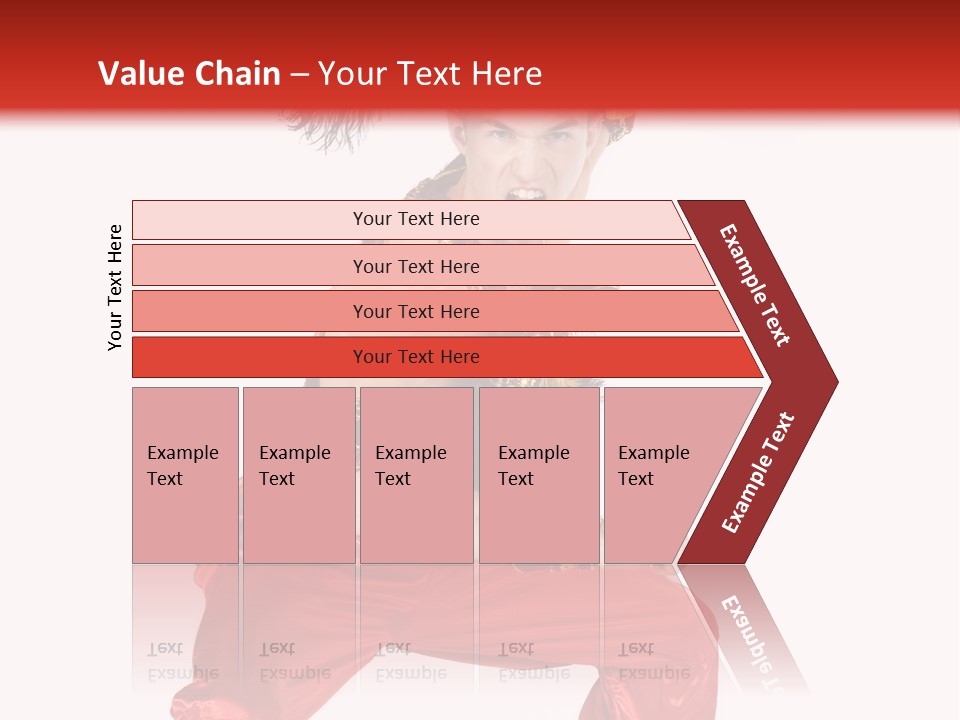 Value Chain – Your Text Here

Your Text Here

Your Text Here

Your Text Here

Your Text Here

Your Text Here

Example Text

Example Text

Example Text

Example Text

Example Text

Example Text

Example Text